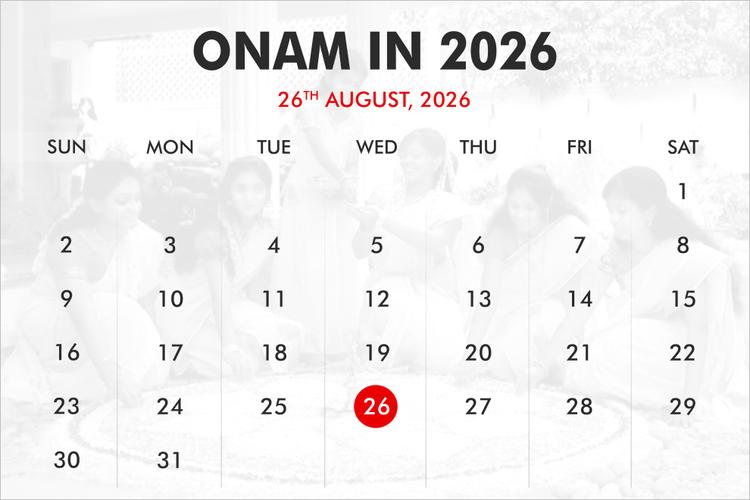 ONAM IN 2026

26$^{TH}$ AUGUST, 2026

| SUN | MON | TUE | WED | THU | FRI | SAT |
|---|---|---|---|---|---|---|
| | | | | | | 1 |
| 2 | 3 | 4 | 5 | 6 | 7 | 8 |
| 9 | 10 | 11 | 12 | 13 | 14 | 15 |
| 16 | 17 | 18 | 19 | 20 | 21 | 22 |
| 23 | 24 | 25 | 26 | 27 | 28 | 29 |
| 30 | 31 | | | | | |